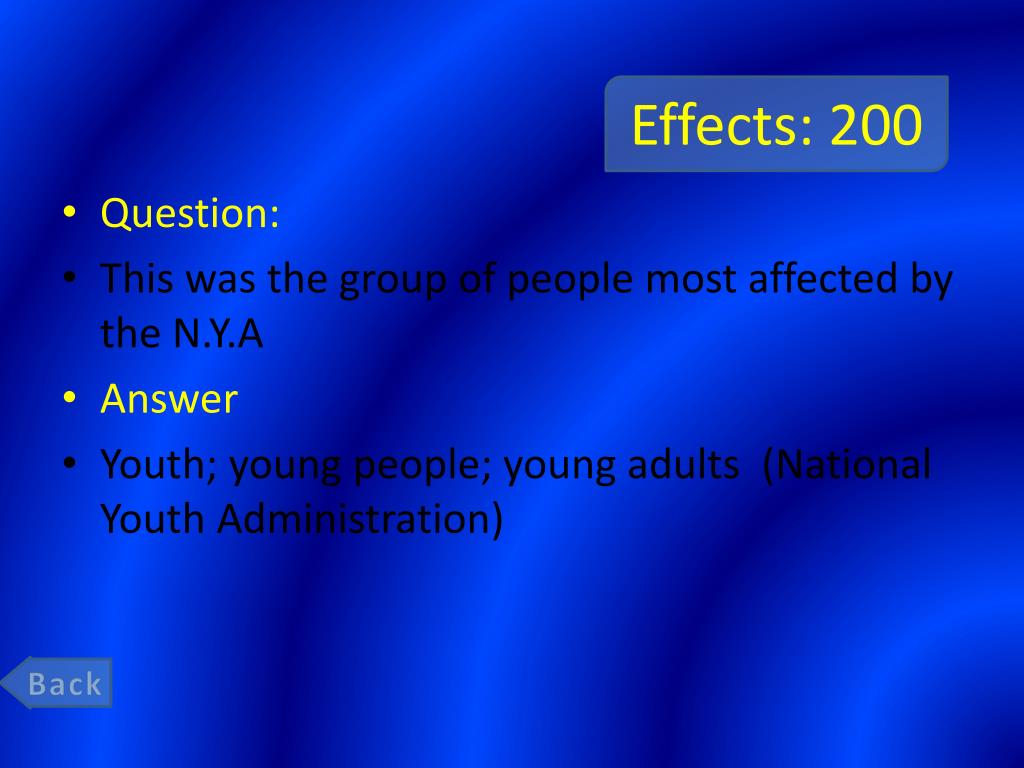 Effects: 200

• Question:
• This was the group of people most affected by the N.Y.A
• Answer
• Youth; young people; young adults (National Youth Administration)

Back